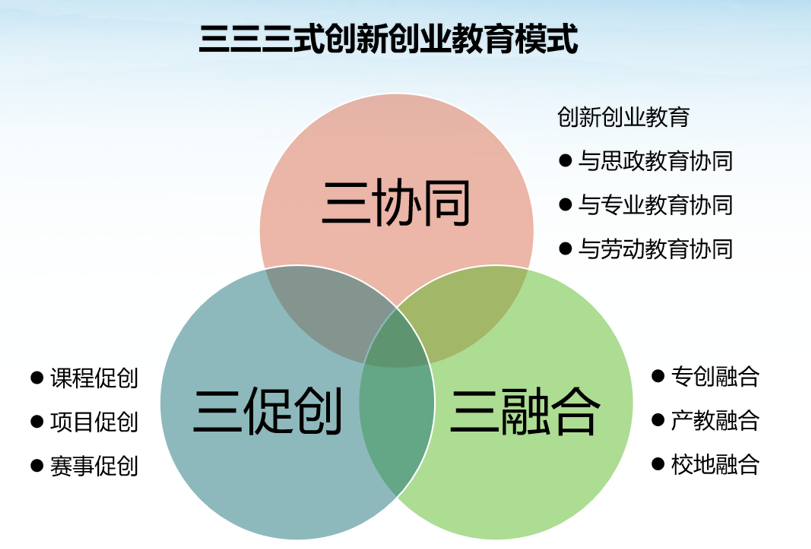 三三三式创新创业教育模式

三协同

创新创业教育
● 与思政教育协同
● 与专业教育协同
● 与劳动教育协同

● 课程促创
● 项目促创
● 赛事促创

三促创

三融合

● 专创融合
● 产教融合
● 校地融合